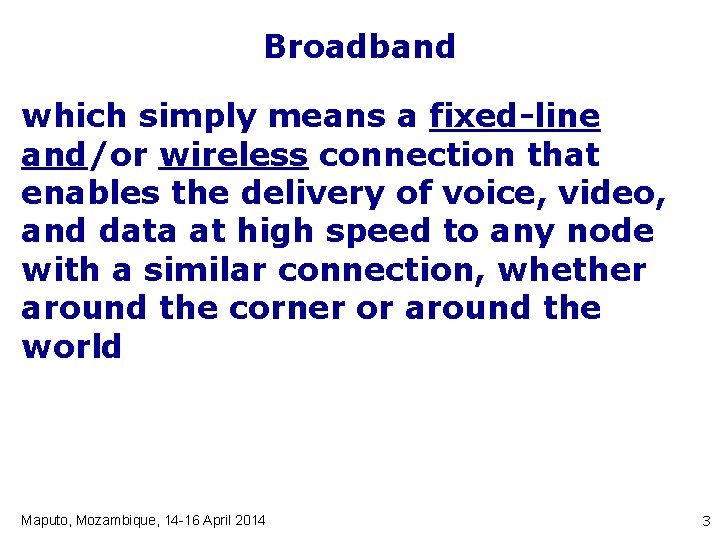 Broadband

which simply means a fixed-line and/or wireless connection that enables the delivery of voice, video, and data at high speed to any node with a similar connection, whether around the corner or around the world

Maputo, Mozambique, 14-16 April 2014

3